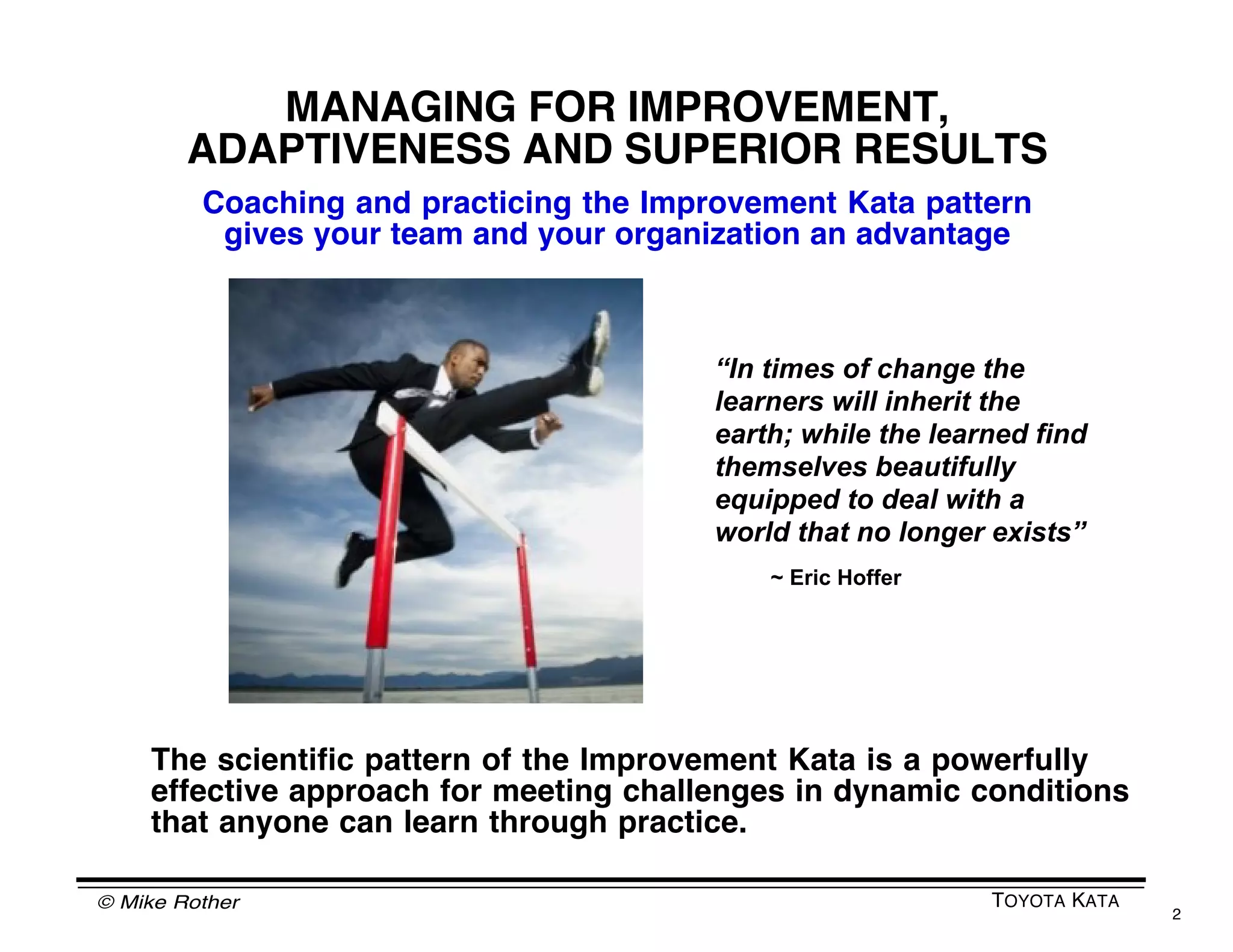 MANAGING FOR IMPROVEMENT, ADAPTIVENESS AND SUPERIOR RESULTS

Coaching and practicing the Improvement Kata pattern gives your team and your organization an advantage

"In times of change the learners will inherit the earth; while the learned find themselves beautifully equipped to deal with a world that no longer exists"

~ Eric Hoffer

The scientific pattern of the Improvement Kata is a powerfully effective approach for meeting challenges in dynamic conditions that anyone can learn through practice.

© Mike Rother

TOYOTA KATA

2